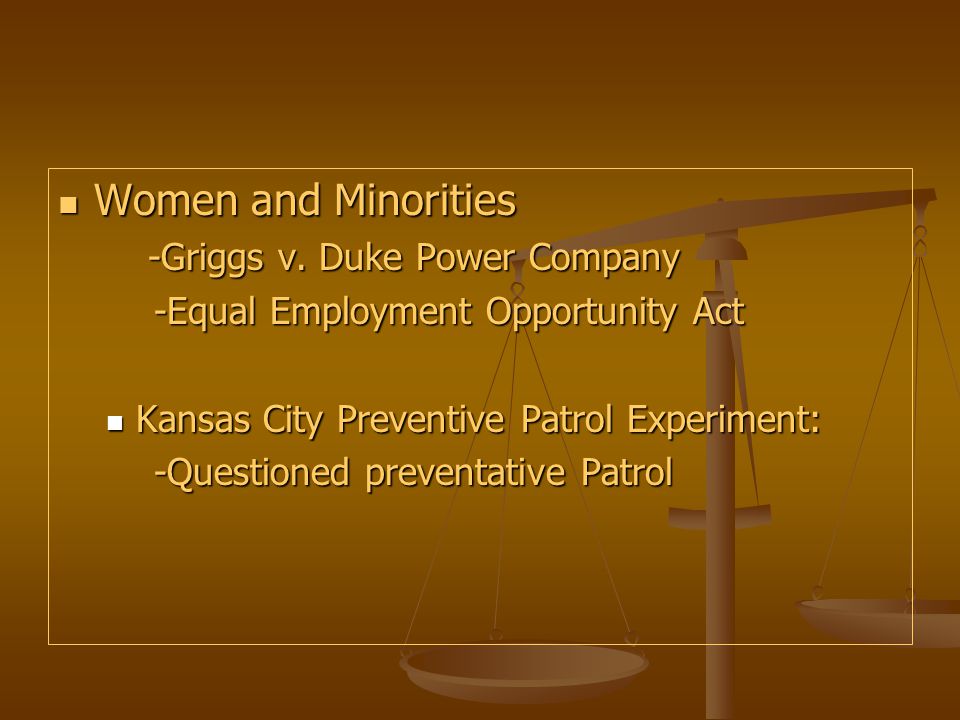 Women and Minorities

-Griggs v. Duke Power Company

-Equal Employment Opportunity Act

Kansas City Preventive Patrol Experiment:

-Questioned preventative Patrol